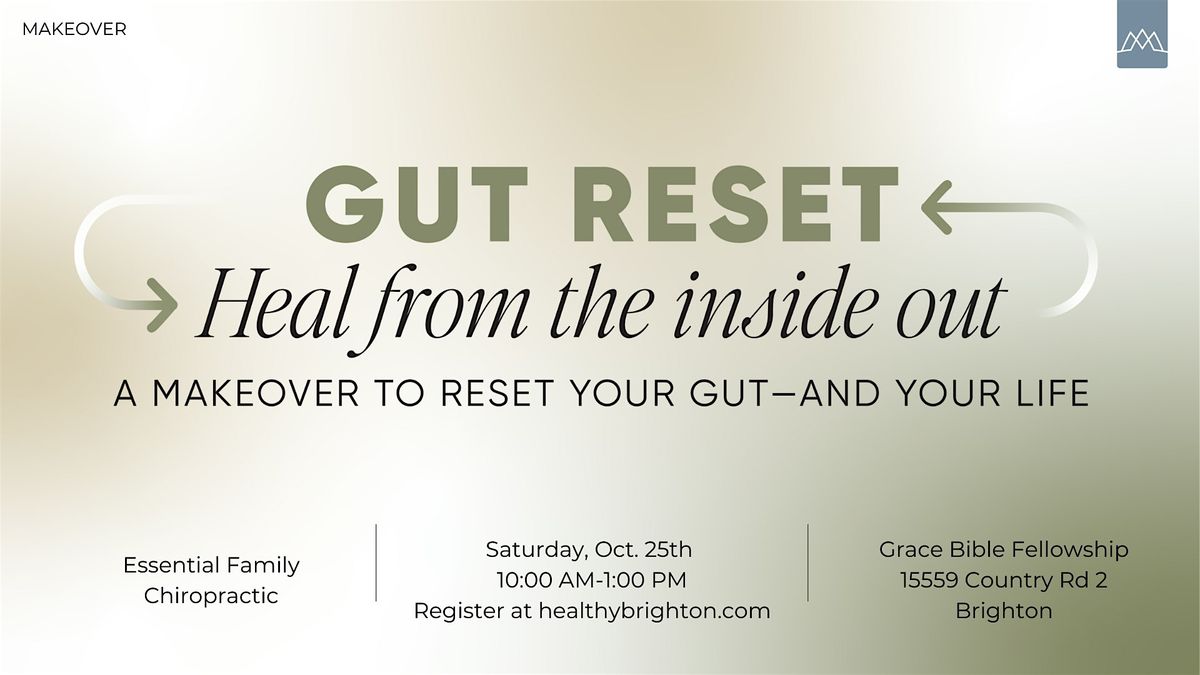 MAKEOVER

GUT RESET

Heal from the inside out

A MAKEOVER TO RESET YOUR GUT—AND YOUR LIFE

Essential Family Chiropractic

Saturday, Oct. 25th
10:00 AM-1:00 PM
Register at healthybrighton.com

Grace Bible Fellowship
15559 Country Rd 2
Brighton